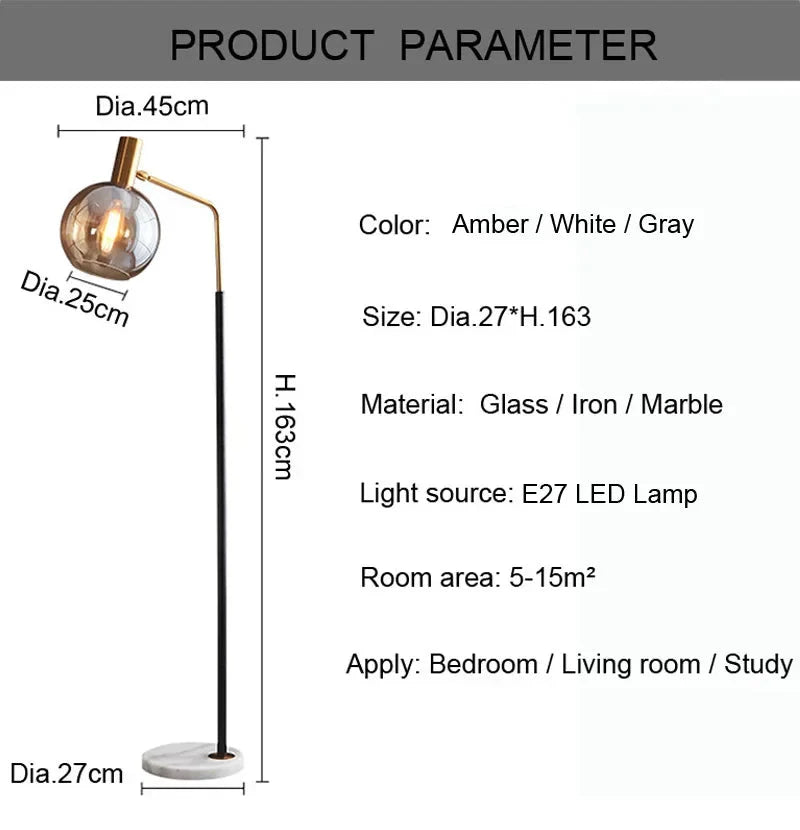 PRODUCT PARAMETER

Dia.45cm

Dia.25cm

H.163cm

Dia.27cm

Color: Amber / White / Gray

Size: Dia.27*H.163

Material: Glass / Iron / Marble

Light source: E27 LED Lamp

Room area: 5-15m²

Apply: Bedroom / Living room / Study